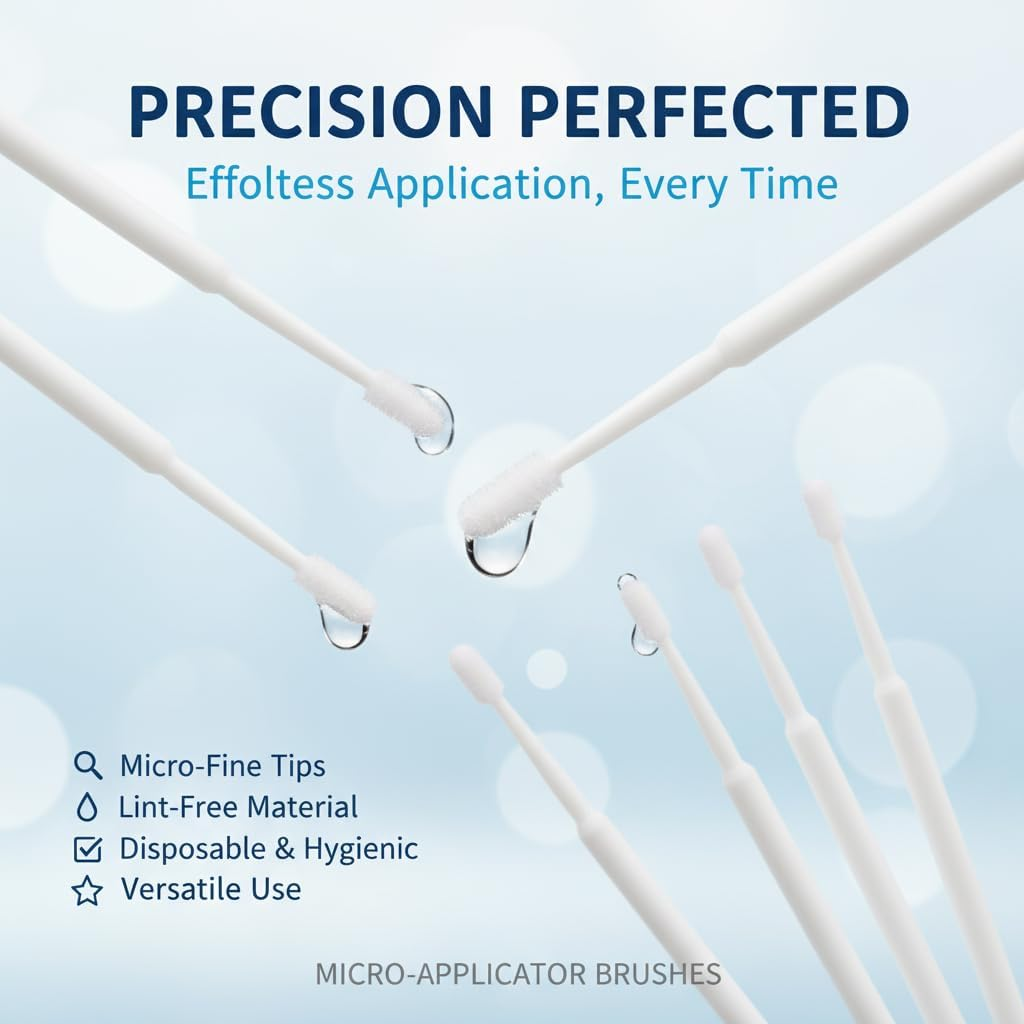 PRECISION PERFECTED
Effoltess Application, Every Time

Micro-Fine Tips
Lint-Free Material
Disposable & Hygienic
Versatile Use

MICRO-APPLICATOR BRUSHES